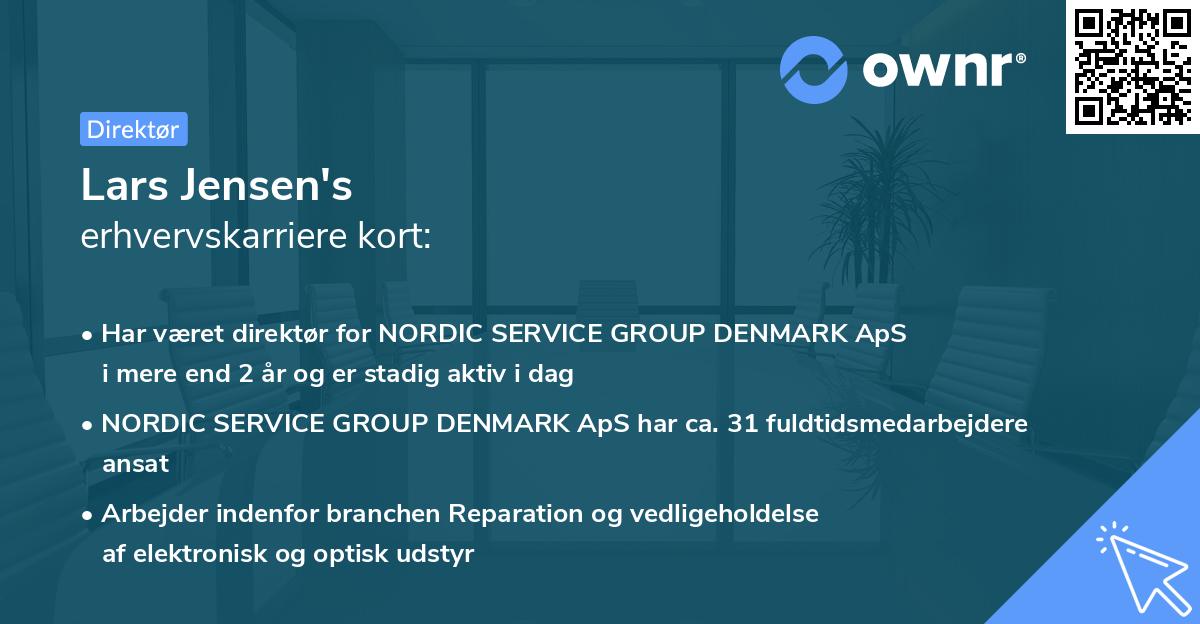 ownr®

Direktør

Lars Jensen's
erhvervskarriere kort:

• Har været direktør for NORDIC SERVICE GROUP DENMARK ApS i mere end 2 år og er stadig aktiv i dag

• NORDIC SERVICE GROUP DENMARK ApS har ca. 31 fuldtidsmedarbejdere ansat

• Arbejder indenfor branchen Reparation og vedligeholdelse af elektronisk og optisk udstyr